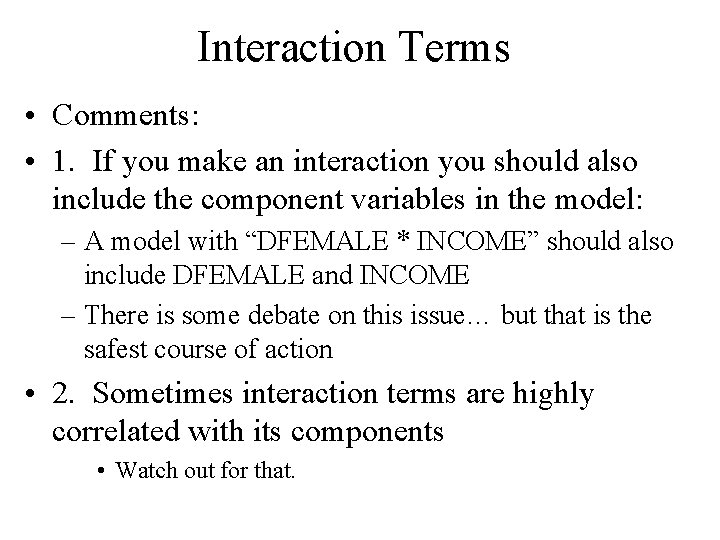 Interaction Terms

• Comments:

• 1. If you make an interaction you should also include the component variables in the model:

– A model with “DFEMALE * INCOME” should also include DFEMALE and INCOME

– There is some debate on this issue… but that is the safest course of action

• 2. Sometimes interaction terms are highly correlated with its components

• Watch out for that.